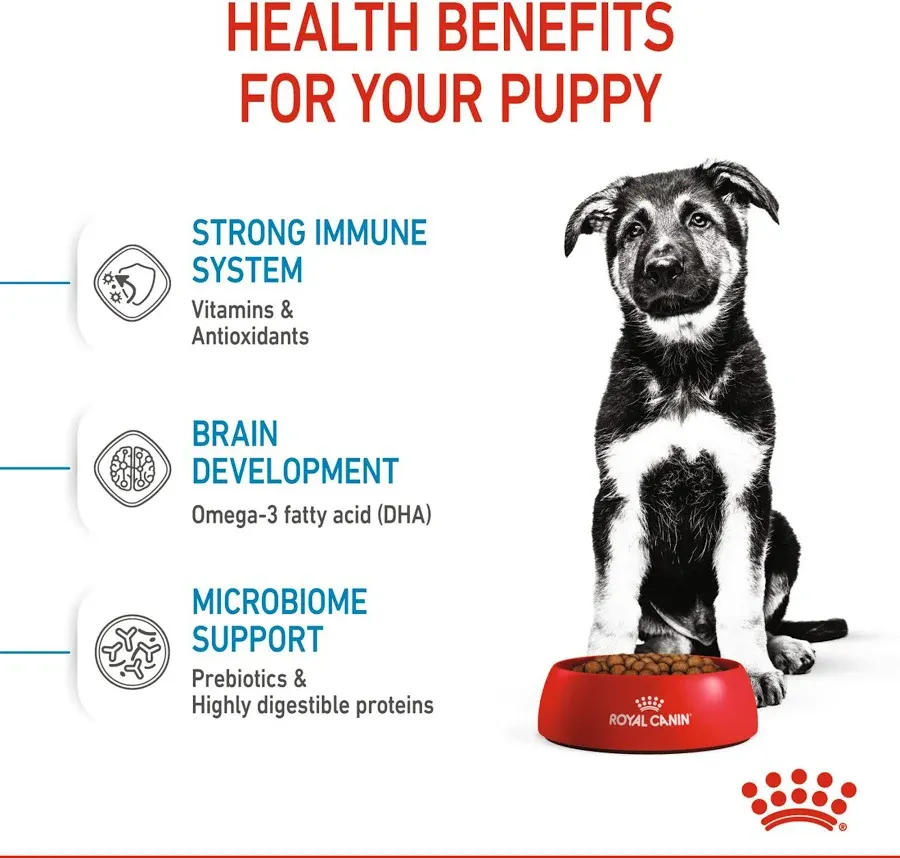 HEALTH BENEFITS FOR YOUR PUPPY

STRONG IMMUNE SYSTEM
Vitamins & Antioxidants

BRAIN DEVELOPMENT
Omega-3 fatty acid (DHA)

MICROBIOME SUPPORT
Prebiotics & Highly digestible proteins

ROYAL CANIN